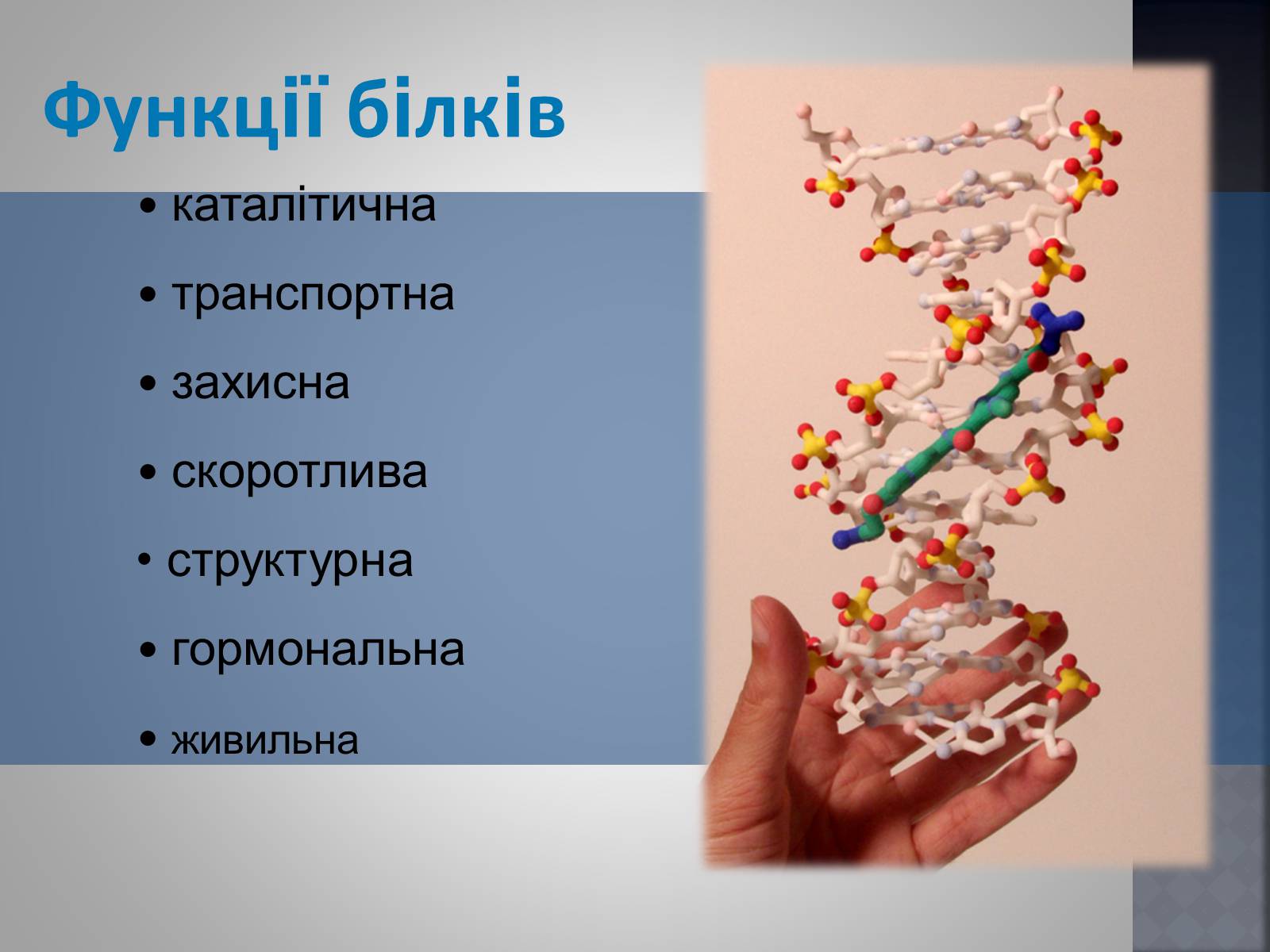 Функції білків

• каталітична

• транспортна

• захисна

• скоротлива

• структурна

• гормональна

• живильна